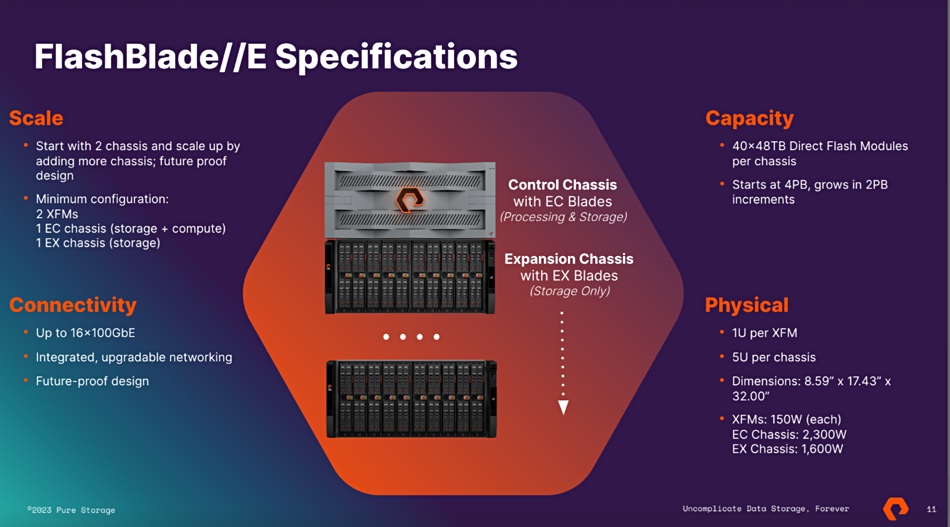 FlashBlade//E Specifications

Scale

• Start with 2 chassis and scale up by adding more chassis; future proof design
• Minimum configuration:
2 XFMs
1 EC chassis (storage + compute)
1 EX chassis (storage)

Connectivity

• Up to 16×100GbE
• Integrated, upgradable networking
• Future-proof design

Control Chassis
with EC Blades
(Processing & Storage)

Expansion Chassis
with EX Blades
(Storage Only)

Capacity

• 40×48TB Direct Flash Modules per chassis
• Starts at 4PB, grows in 2PB increments

Physical

• 1U per XFM
• 5U per chassis
• Dimensions: 8.59" x 17.43" x 32.00"
• XFMs: 150W (each)
EC Chassis: 2,300W
EX Chassis: 1,600W

©2023 Pure Storage

Uncomplicate Data Storage, Forever

11